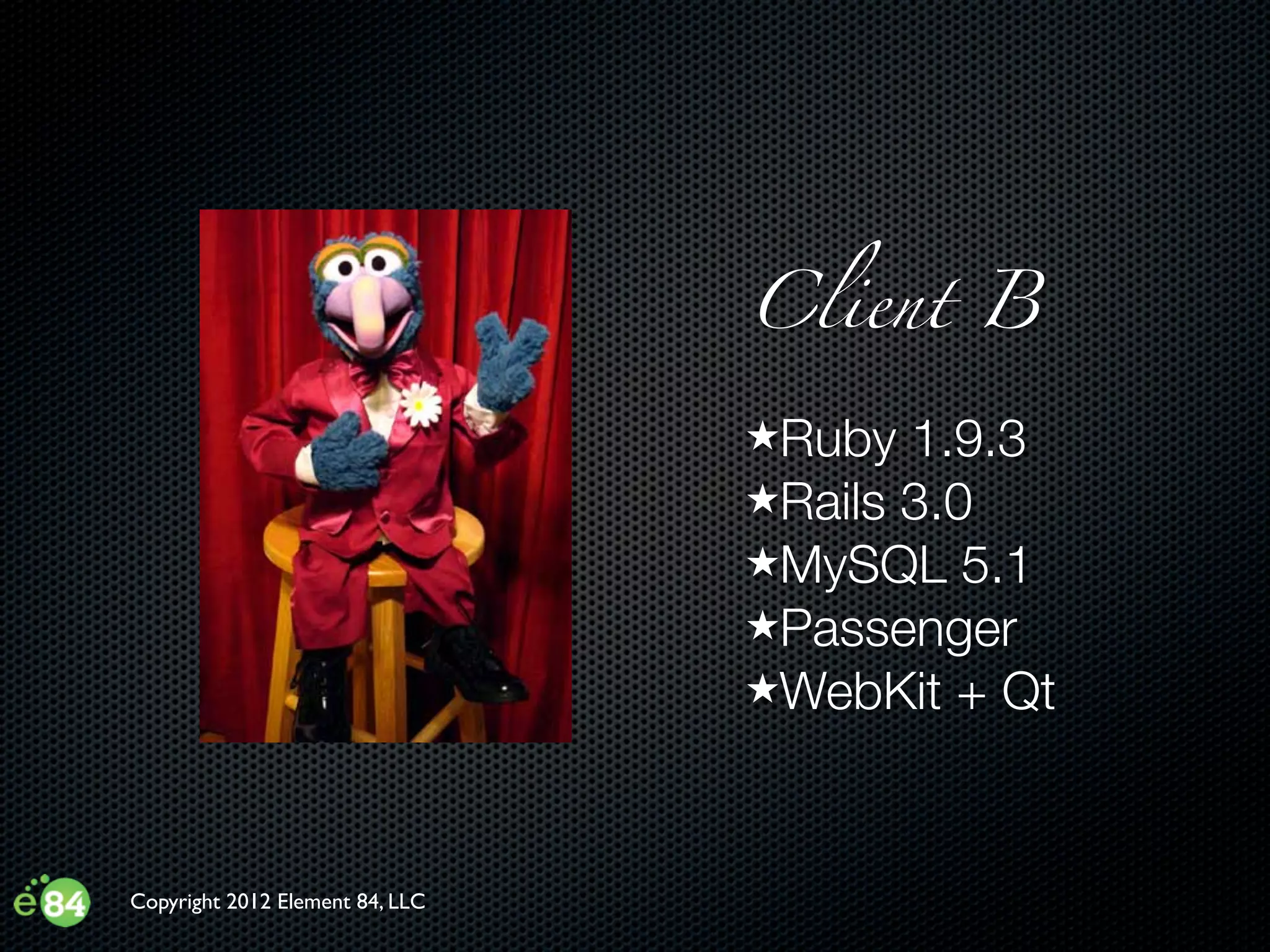 Client B

★Ruby 1.9.3
★Rails 3.0
★MySQL 5.1
★Passenger
★WebKit + Qt

e84

Copyright 2012 Element 84, LLC